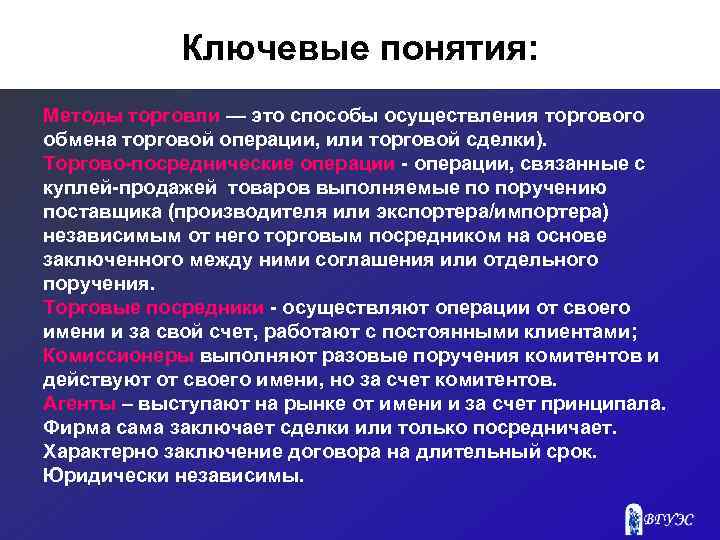 Ключевые понятия:

Методы торговли — это способы осуществления торгового обмена торговой операции, или торговой сделки).
Торгово-посреднические операции - операции, связанные с куплей-продажей товаров выполняемые по поручению поставщика (производителя или экспортера/импортера) независимым от него торговым посредником на основе заключенного между ними соглашения или отдельного поручения.
Торговые посредники - осуществляют операции от своего имени и за свой счет, работают с постоянными клиентами;
Комиссионеры выполняют разовые поручения комитентов и действуют от своего имени, но за счет комитентов.
Агенты – выступают на рынке от имени и за счет принципала. Фирма сама заключает сделки или только посредничает. Характерно заключение договора на длительный срок. Юридически независимы.

ВГУЭС